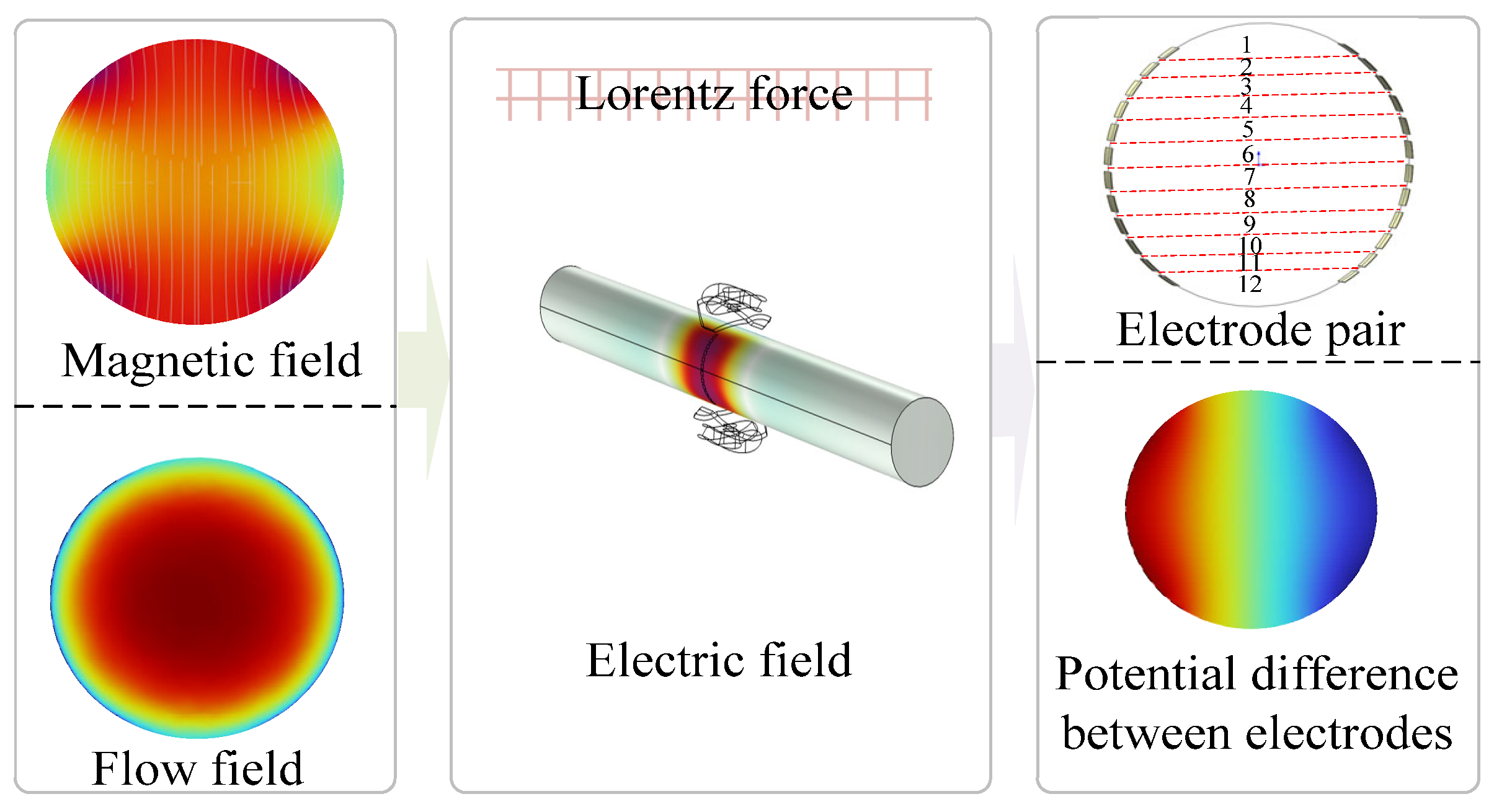 Magnetic field

Flow field

Lorentz force

Electric field

1
2
3
4
5
6
7
8
9
10
11
12

Electrode pair

Potential difference between electrodes